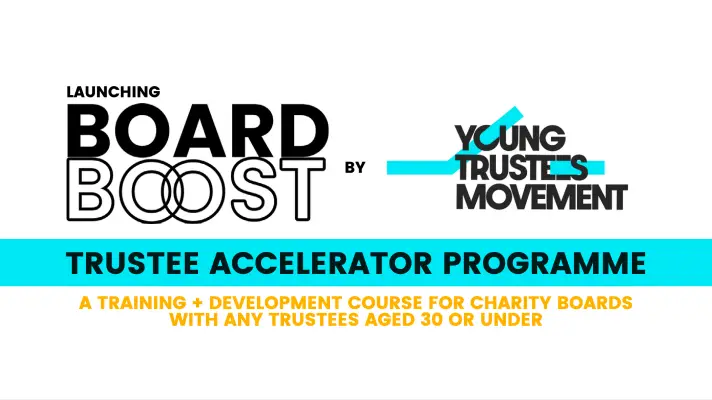 LAUNCHING
BOARD
BOOST
BY
YOUNG
TRUSTEES
MOVEMENT

TRUSTEE ACCELERATOR PROGRAMME

A TRAINING + DEVELOPMENT COURSE FOR CHARITY BOARDS WITH ANY TRUSTEES AGED 30 OR UNDER